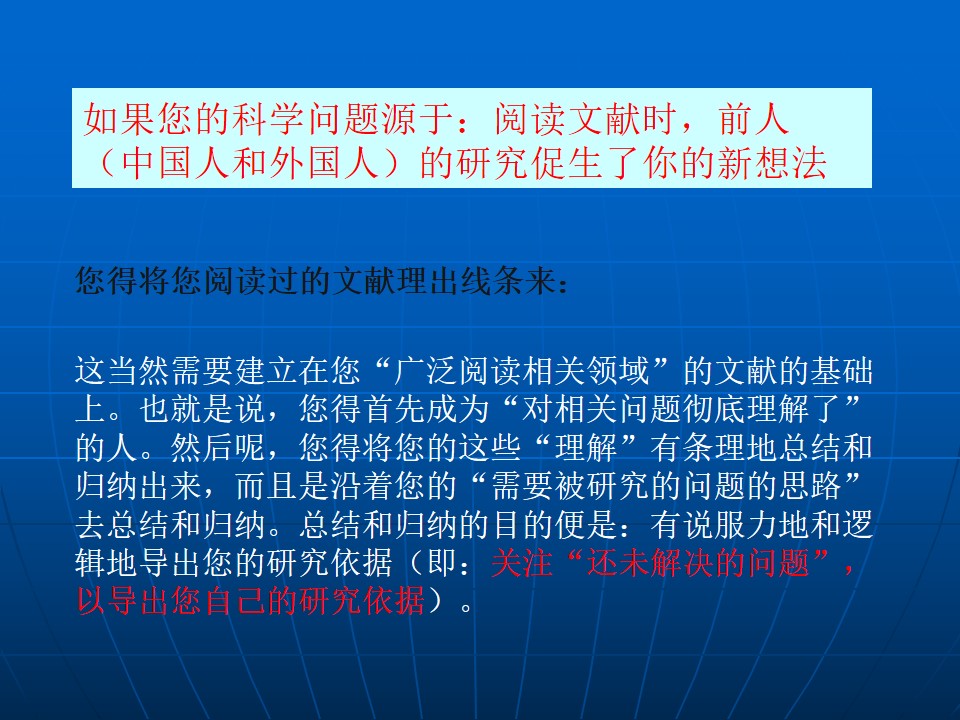 如果您的科学问题源于：阅读文献时，前人（中国人和外国人）的研究促生了你的新想法

您得将您阅读过的文献理出线条来：

这当然需要建立在您“广泛阅读相关领域”的文献的基础上。也就是说，您得首先成为“对相关问题彻底理解了”的人。然后呢，您得将您的这些“理解”有条理地总结和归纳出来，而且是沿着您的“需要被研究的问题的思路”去总结和归纳。总结和归纳的目的便是：有说服力地和逻辑地导出您的研究依据（即：关注“还未解决的问题”，以导出您自己的研究依据）。